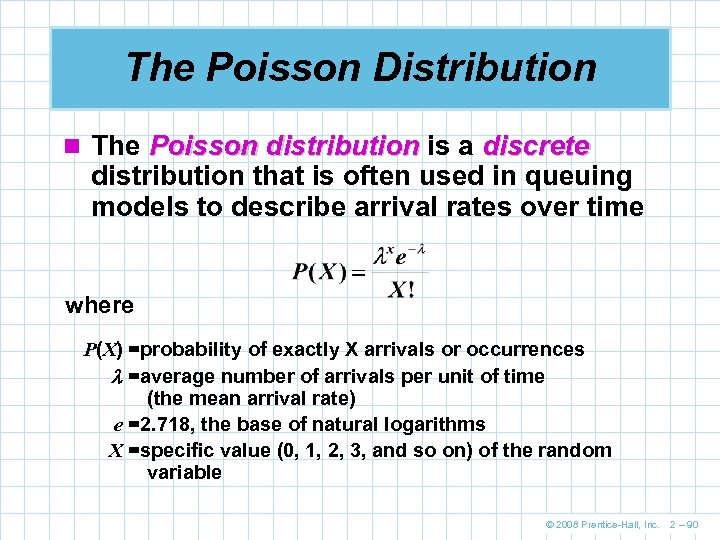 The Poisson Distribution

The Poisson distribution is a discrete distribution that is often used in queuing models to describe arrival rates over time

$P(X) = \frac{\lambda^x e^{-\lambda}}{X!}$

where

$P(X)$ = probability of exactly X arrivals or occurrences
$\lambda$ = average number of arrivals per unit of time (the mean arrival rate)
$e$ = 2.718, the base of natural logarithms
$X$ = specific value (0, 1, 2, 3, and so on) of the random variable

© 2008 Prentice-Hall, Inc. 2 – 90